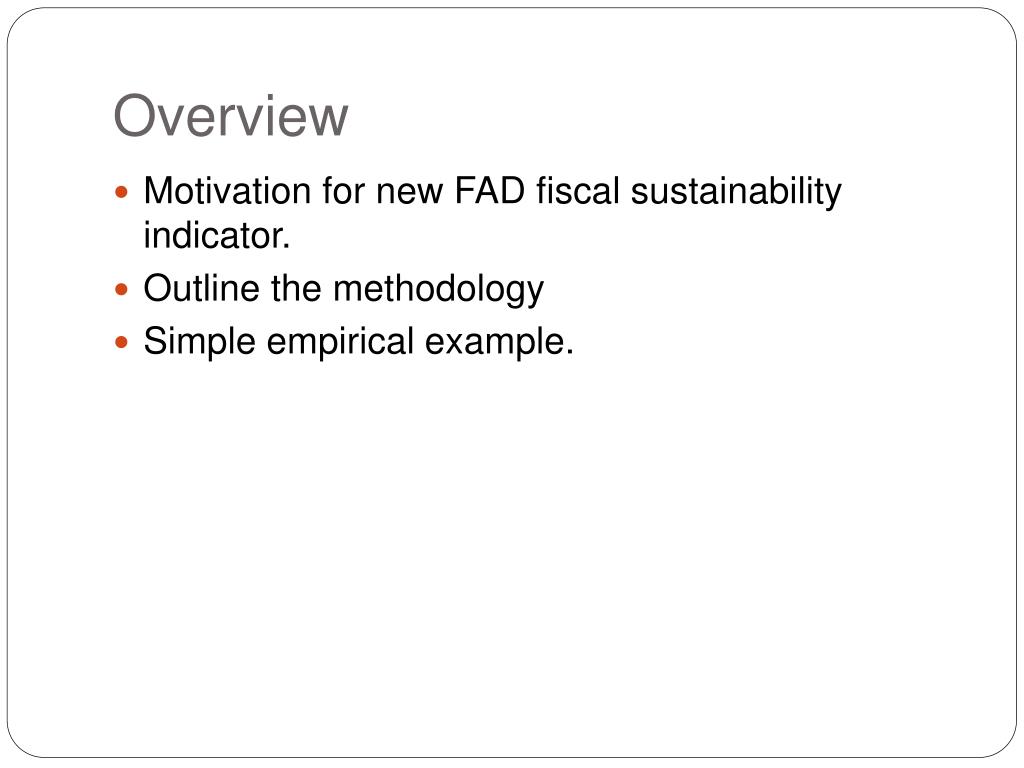 Overview

- Motivation for new FAD fiscal sustainability indicator.
- Outline the methodology
- Simple empirical example.